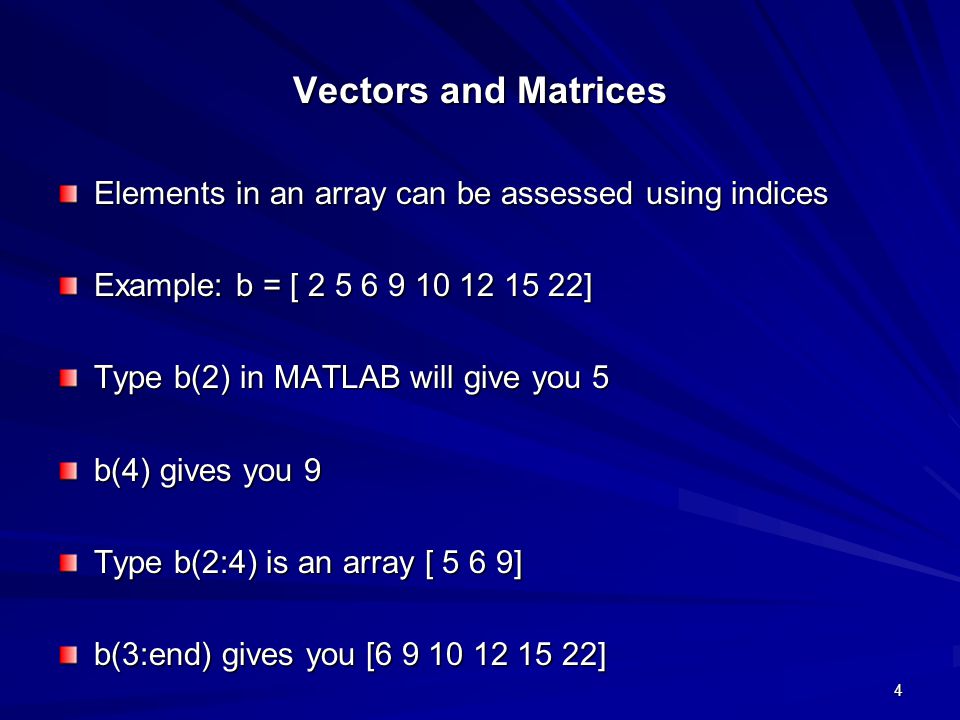 Vectors and Matrices

Elements in an array can be assessed using indices

Example: b = [ 2 5 6 9 10 12 15 22]

Type b(2) in MATLAB will give you 5

b(4) gives you 9

Type b(2:4) is an array [ 5 6 9]

b(3:end) gives you [6 9 10 12 15 22]

4